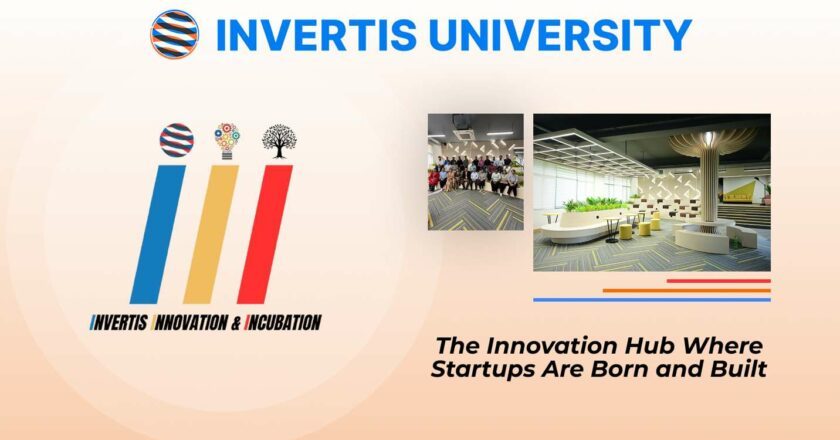 INVERTIS UNIVERSITY

INVERTIS INNOVATION & INCUBATION

The Innovation Hub Where Startups Are Born and Built